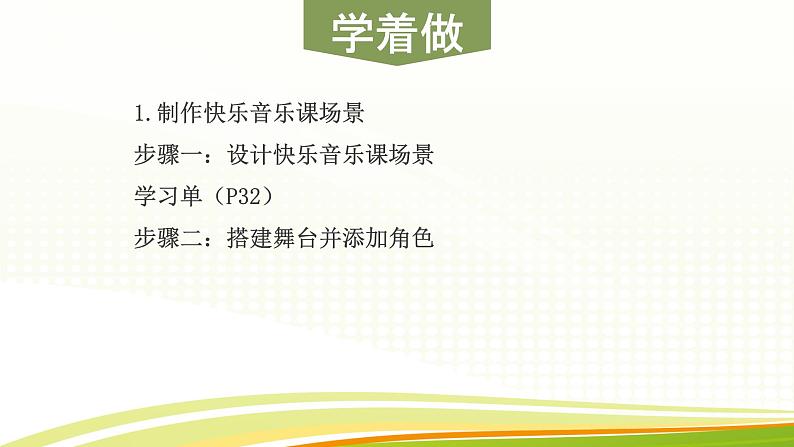 学着做

1.制作快乐音乐课场景

步骤一：设计快乐音乐课场景

学习单（P32）

步骤二：搭建舞台并添加角色